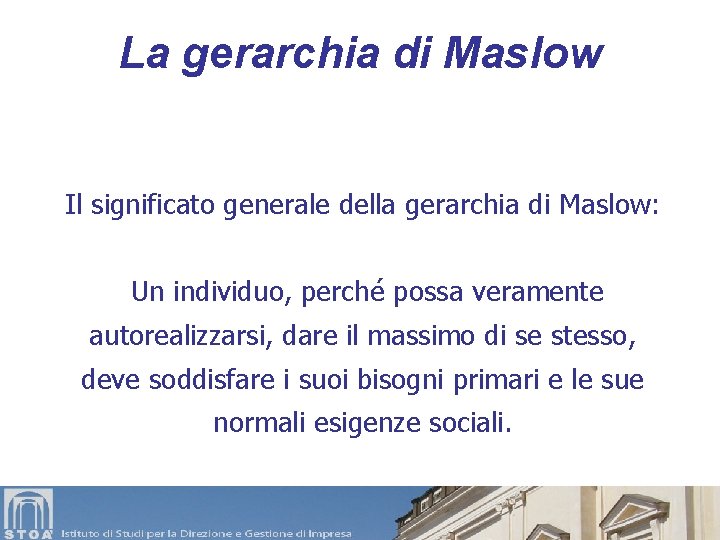 La gerarchia di Maslow

Il significato generale della gerarchia di Maslow:

Un individuo, perché possa veramente autorealizzarsi, dare il massimo di se stesso, deve soddisfare i suoi bisogni primari e le sue normali esigenze sociali.

STOA' Istituto di Studi per la Direzione e Gestione di Impresa